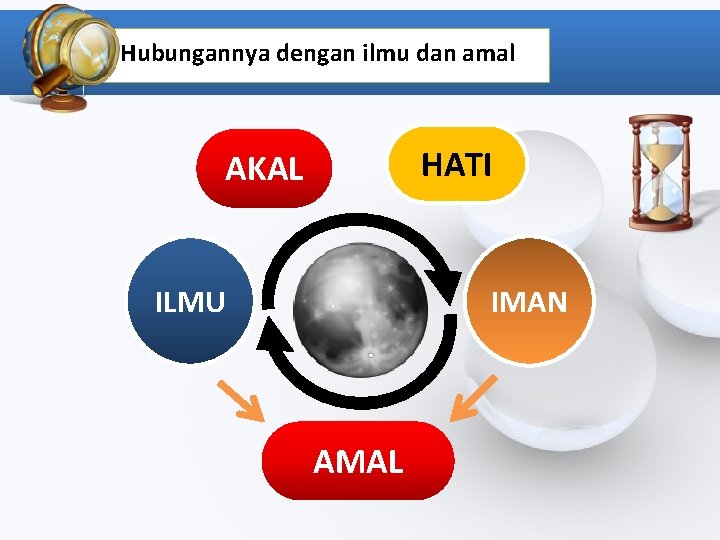 Hubungannya dengan ilmu dan amal

AKAL

HATI

ILMU

IMAN

AMAL